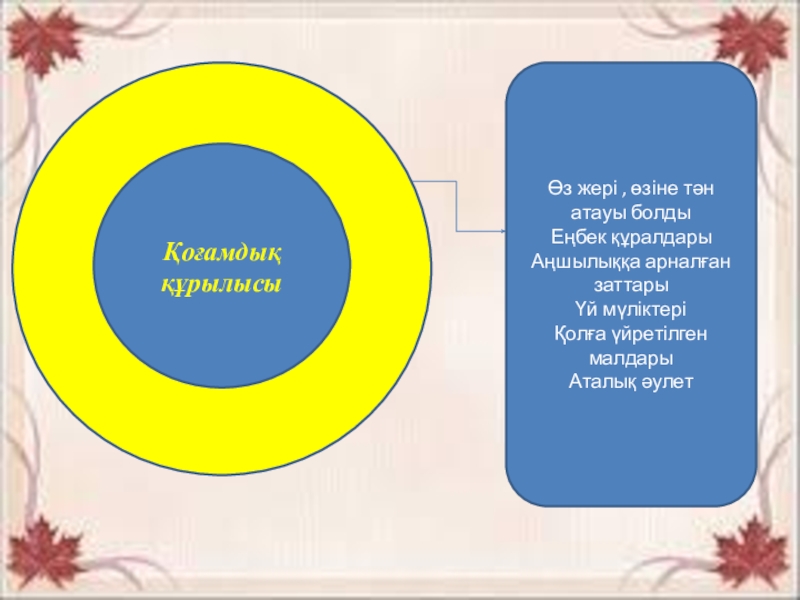 Қоғамдық құрылысы

Өз жері , өзіне тән атауы болды
Еңбек құралдары
Аңшылыққа арналған заттары
Үй мүліктері
Қолға үйретілген малдары
Аталық әулет